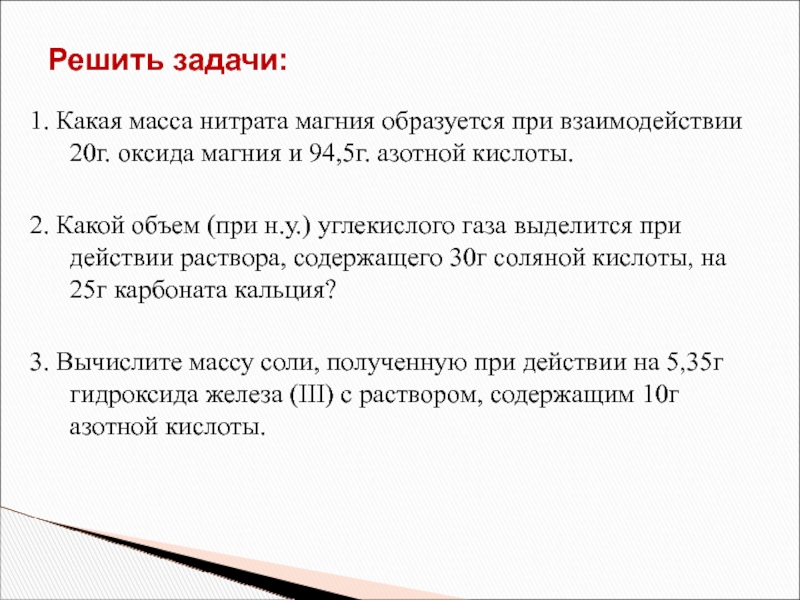 Решить задачи:

1. Какая масса нитрата магния образуется при взаимодействии 20г. оксида магния и 94,5г. азотной кислоты.

2. Какой объем (при н.у.) углекислого газа выделится при действии раствора, содержащего 30г соляной кислоты, на 25г карбоната кальция?

3. Вычислите массу соли, полученную при действии на 5,35г гидроксида железа (III) с раствором, содержащим 10г азотной кислоты.